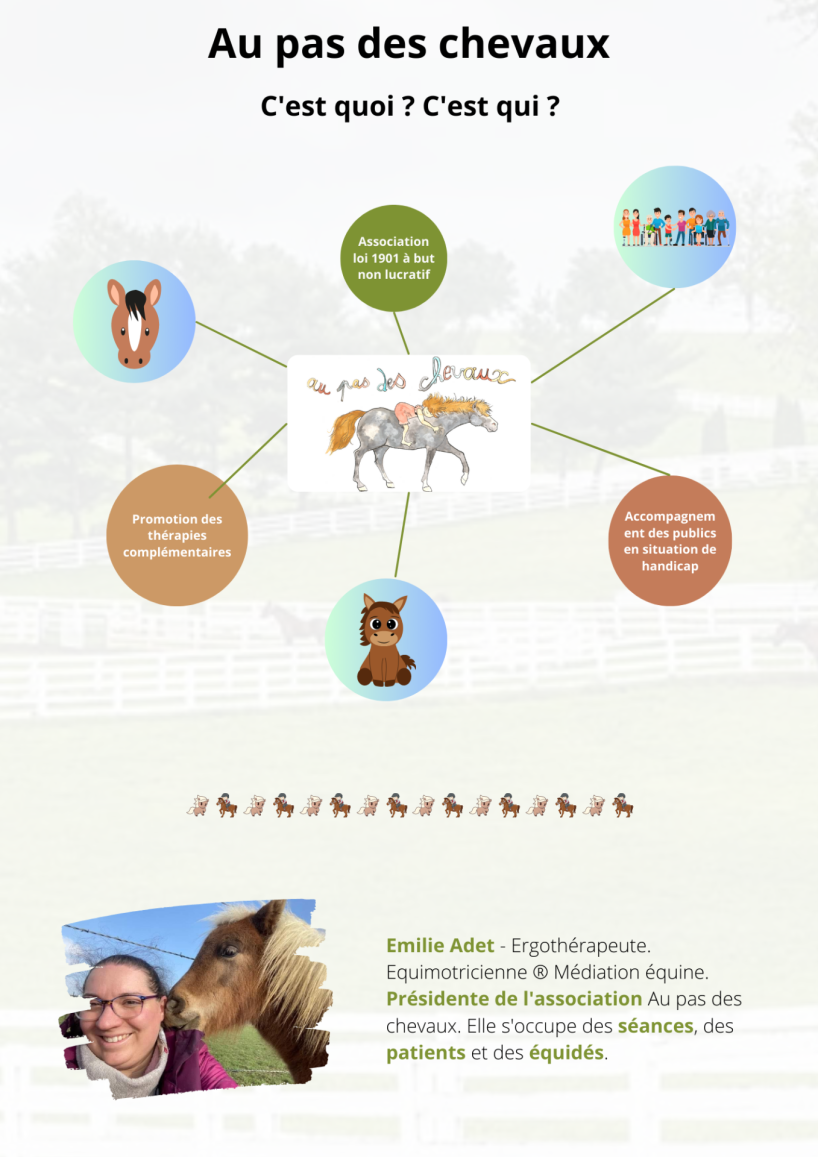 Au pas des chevaux

C'est quoi ? C'est qui ?

Association loi 1901 à but non lucratif

au pas des chevaux

Promotion des thérapies complémentaires

Accompagnement des publics en situation de handicap

Emilie Adet - Ergothérapeute. Equimotricienne ® Médiation équine. Présidente de l'association Au pas des chevaux. Elle s'occupe des séances, des patients et des équidés.